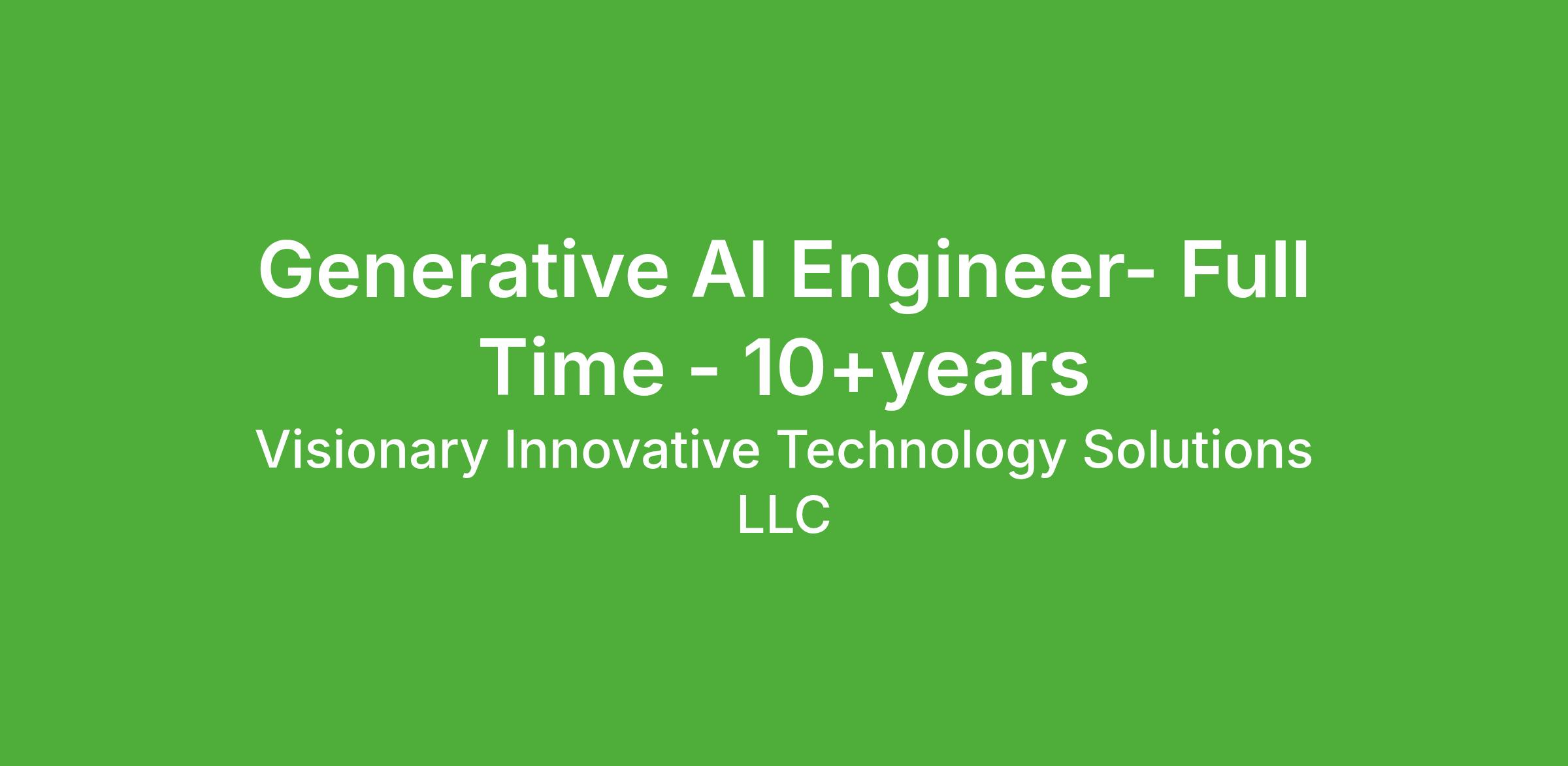 Generative AI Engineer- Full Time - 10+years

Visionary Innovative Technology Solutions LLC